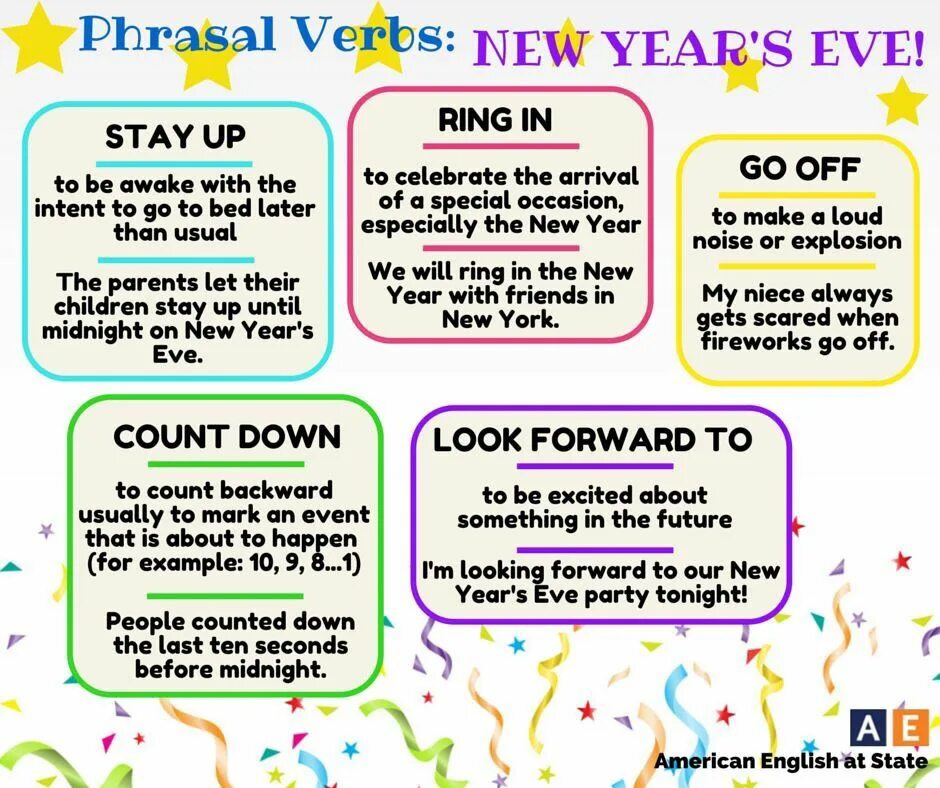 Phrasal Verbs: NEW YEAR'S EVE!

STAY UP

to be awake with the intent to go to bed later than usual

The parents let their children stay up until midnight on New Year's Eve.

RING IN

to celebrate the arrival of a special occasion, especially the New Year

We will ring in the New Year with friends in New York.

GO OFF

to make a loud noise or explosion

My niece always gets scared when fireworks go off.

COUNT DOWN

to count backward usually to mark an event that is about to happen (for example: 10, 9, 8...1)

People counted down the last ten seconds before midnight.

LOOK FORWARD TO

to be excited about something in the future

I'm looking forward to our New Year's Eve party tonight!

AE

American English at State